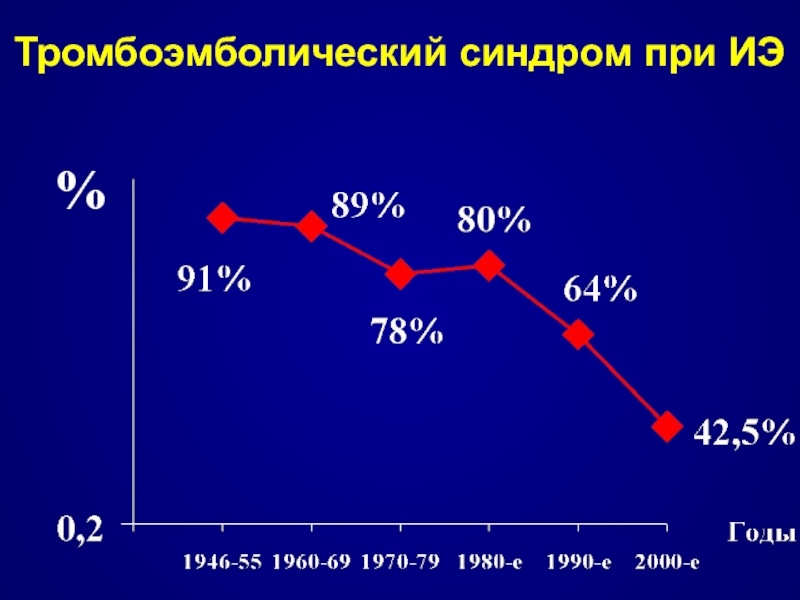 Тромбоэмболический синдром при ИЭ

%

91%

89%

78%

80%

64%

42,5%

0,2

Годы

1946-55 1960-69 1970-79 1980-е 1990-е 2000-е